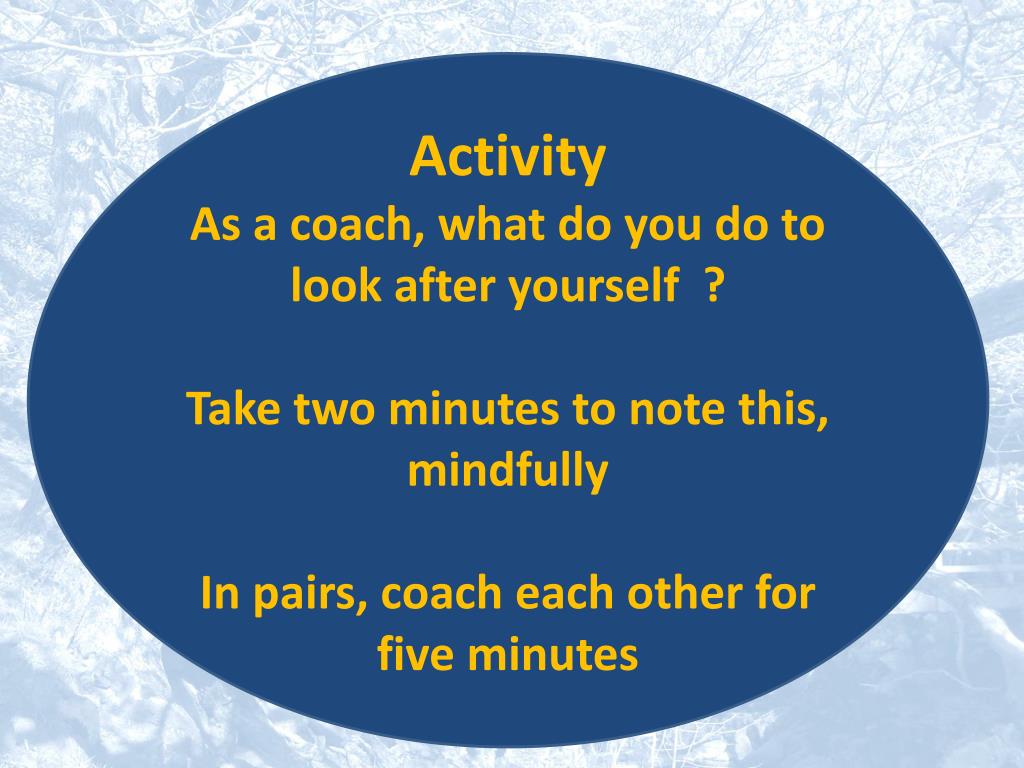 Activity
As a coach, what do you do to look after yourself ?

Take two minutes to note this, mindfully

In pairs, coach each other for five minutes